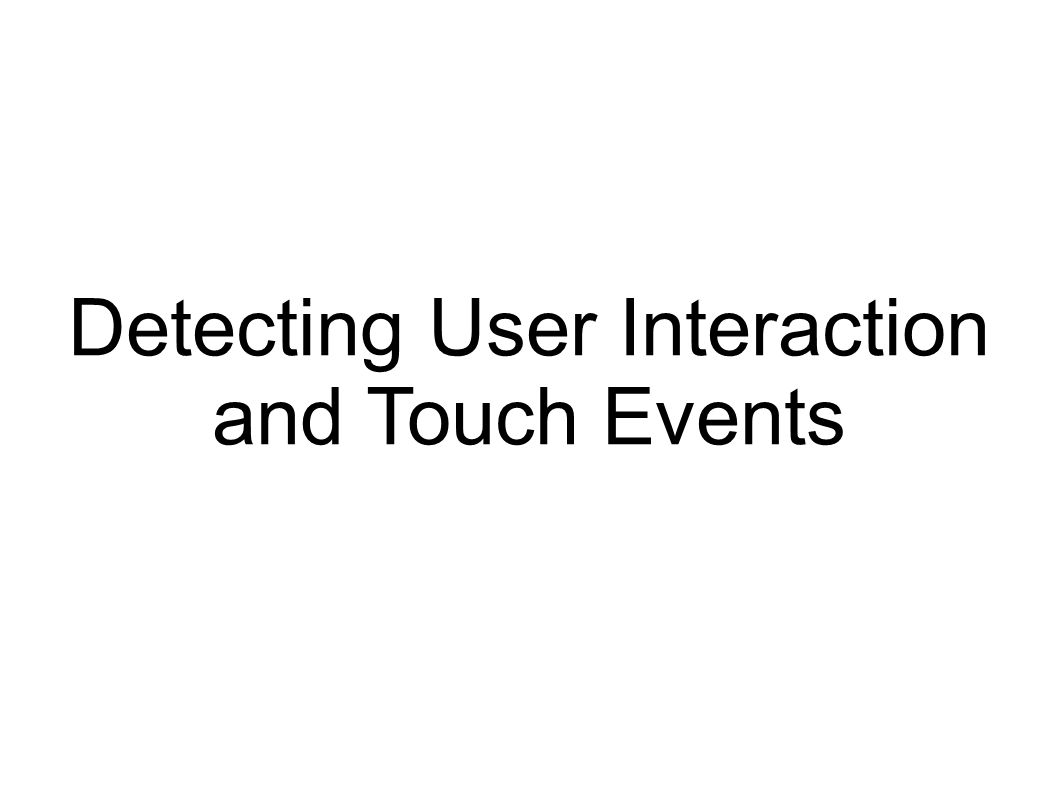 Detecting User Interaction and Touch Events